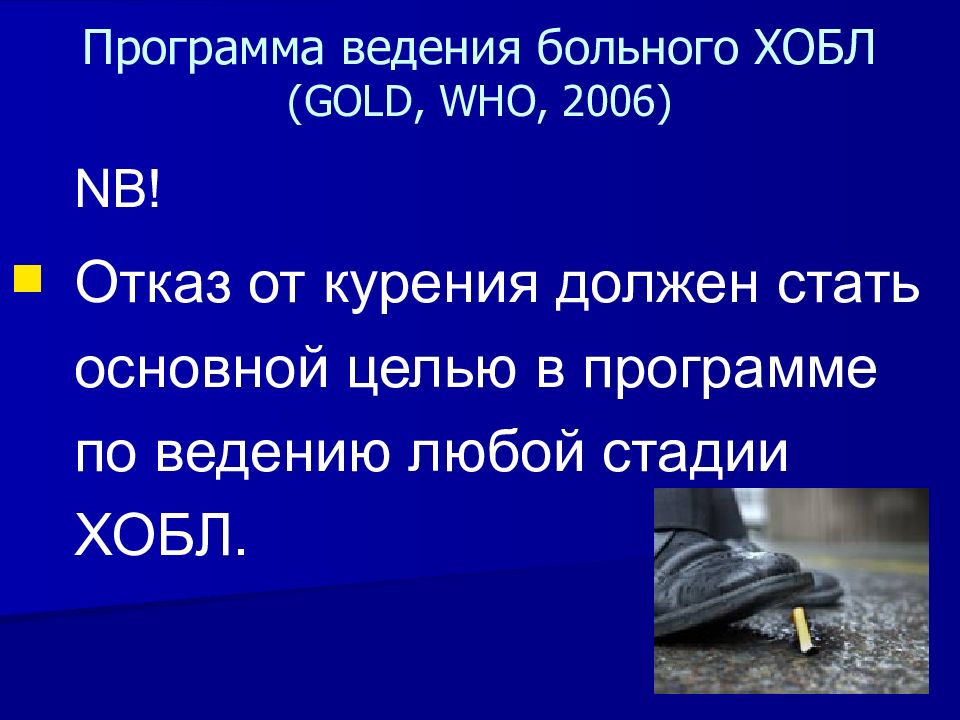 Программа ведения больного ХОБЛ (GOLD, WHO, 2006)

NB!

Отказ от курения должен стать основной целью в программе по ведению любой стадии ХОБЛ.